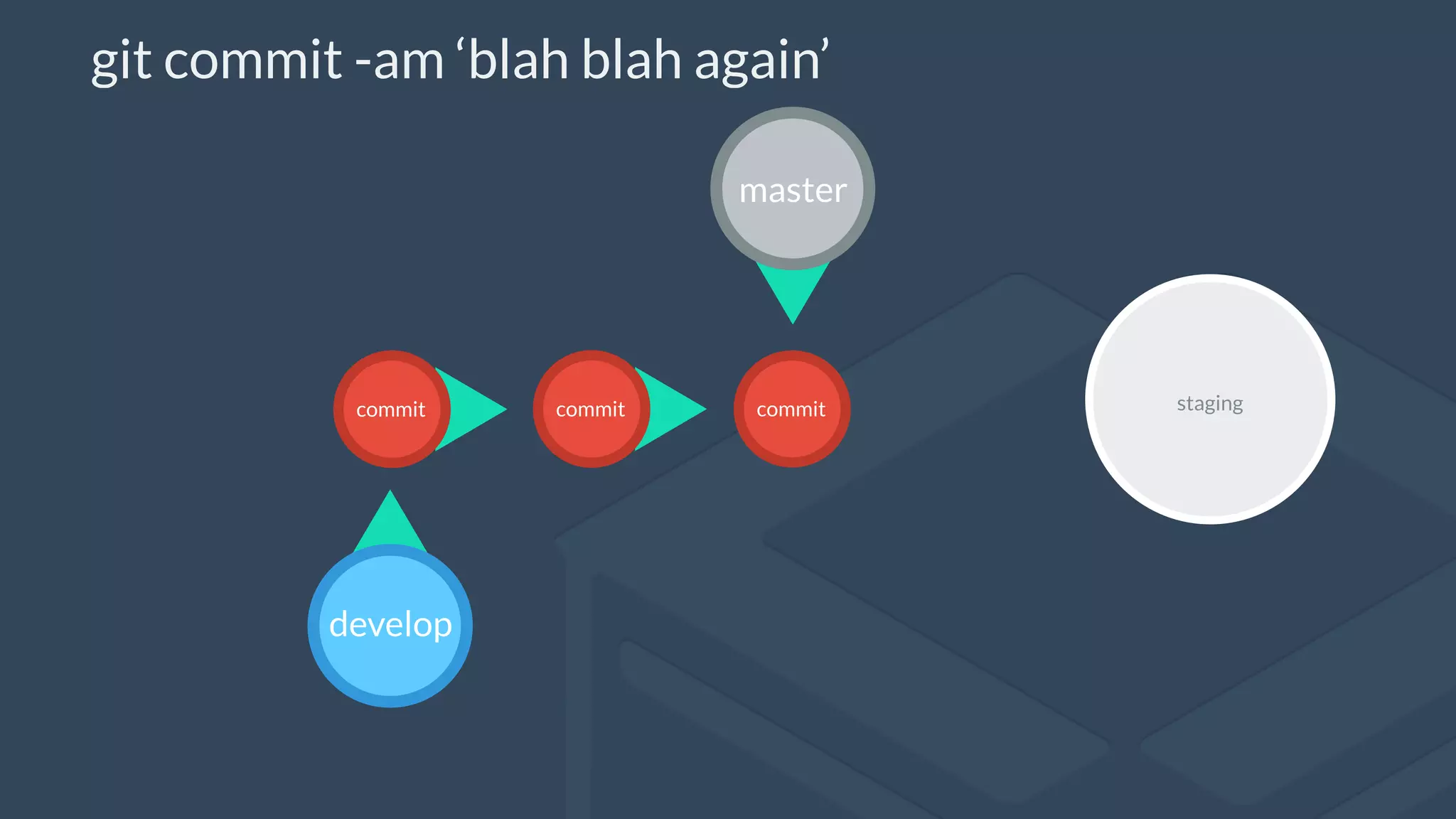 git commit -am ‘blah blah again’

master

commit

commit

commit

staging

develop